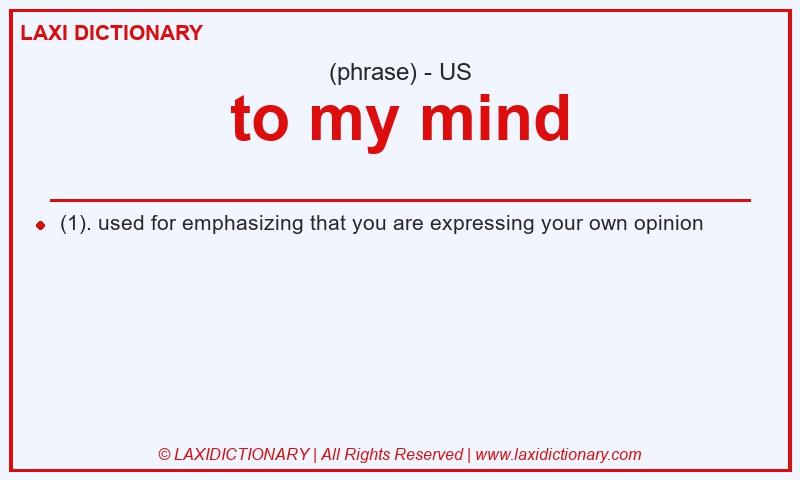 LAXI DICTIONARY

(phrase) - US

to my mind

(1). used for emphasizing that you are expressing your own opinion

© LAXIDICTIONARY | All Rights Reserved | www.laxidictionary.com